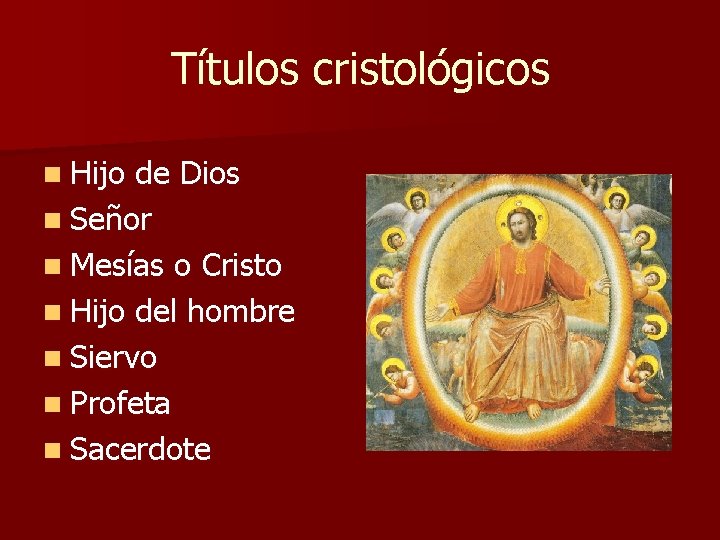 Títulos cristológicos

- Hijo de Dios
- Señor
- Mesías o Cristo
- Hijo del hombre
- Siervo
- Profeta
- Sacerdote